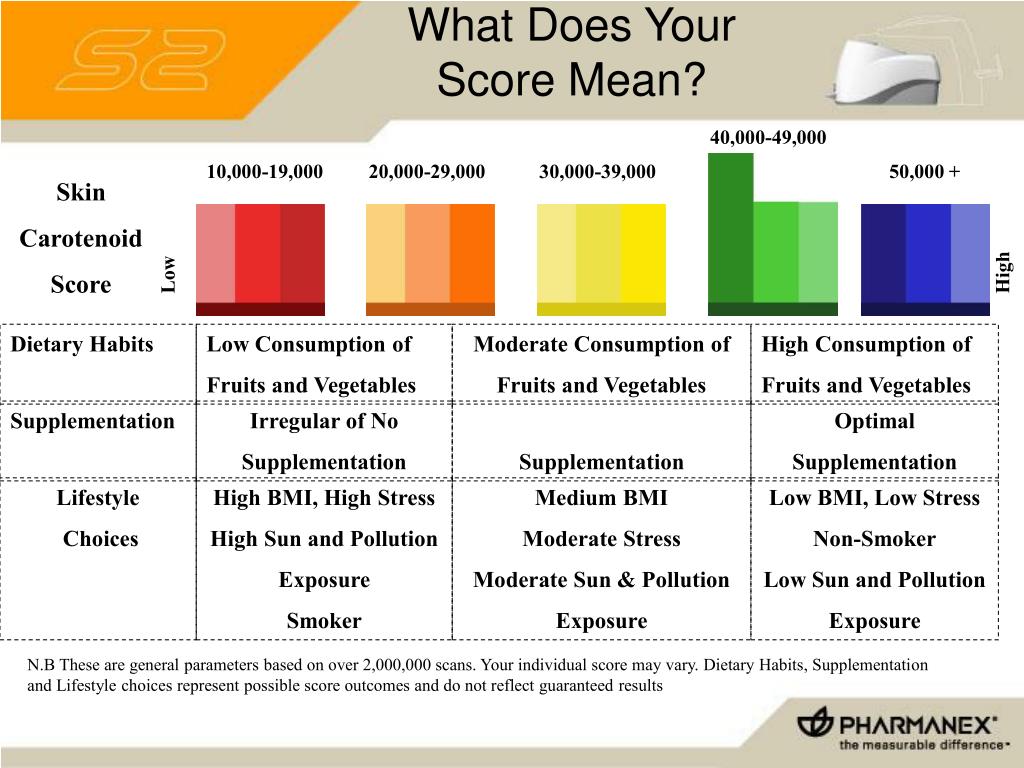 S2

What Does Your Score Mean?

Skin Carotenoid Score

Low

10,000-19,000

20,000-29,000

30,000-39,000

40,000-49,000

50,000 +

High

| Dietary Habits | Low Consumption of Fruits and Vegetables | Moderate Consumption of Fruits and Vegetables | High Consumption of Fruits and Vegetables |
|---|---|---|---|
| Supplementation | Irregular of No Supplementation | Supplementation | Optimal Supplementation |
| Lifestyle Choices | High BMI, High Stress High Sun and Pollution Exposure Smoker | Medium BMI Moderate Stress Moderate Sun & Pollution Exposure | Low BMI, Low Stress Non-Smoker Low Sun and Pollution Exposure |

N.B These are general parameters based on over 2,000,000 scans. Your individual score may vary. Dietary Habits, Supplementation and Lifestyle choices represent possible score outcomes and do not reflect guaranteed results

PHARMANEX®
the measurable difference™